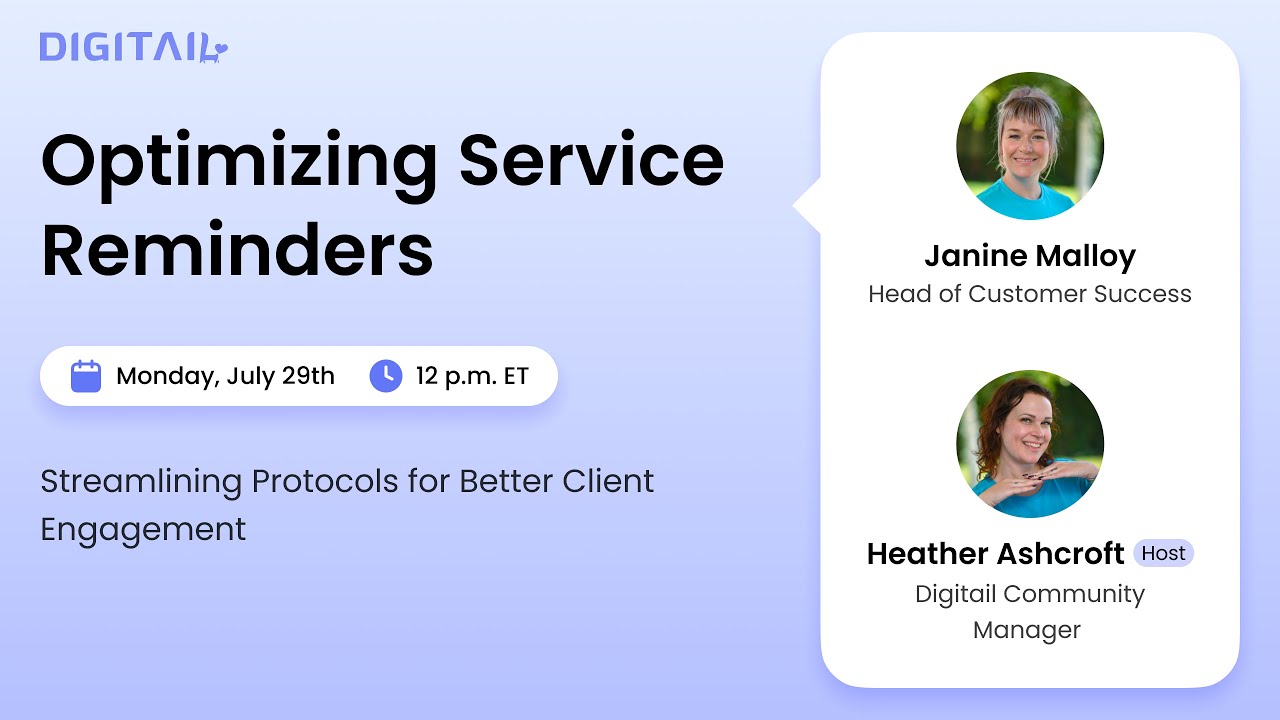 DIGITAIL

Optimizing Service Reminders

Monday, July 29th 12 p.m. ET

Streamlining Protocols for Better Client Engagement

Janine Malloy
Head of Customer Success

Heather Ashcroft Host
Digitail Community Manager